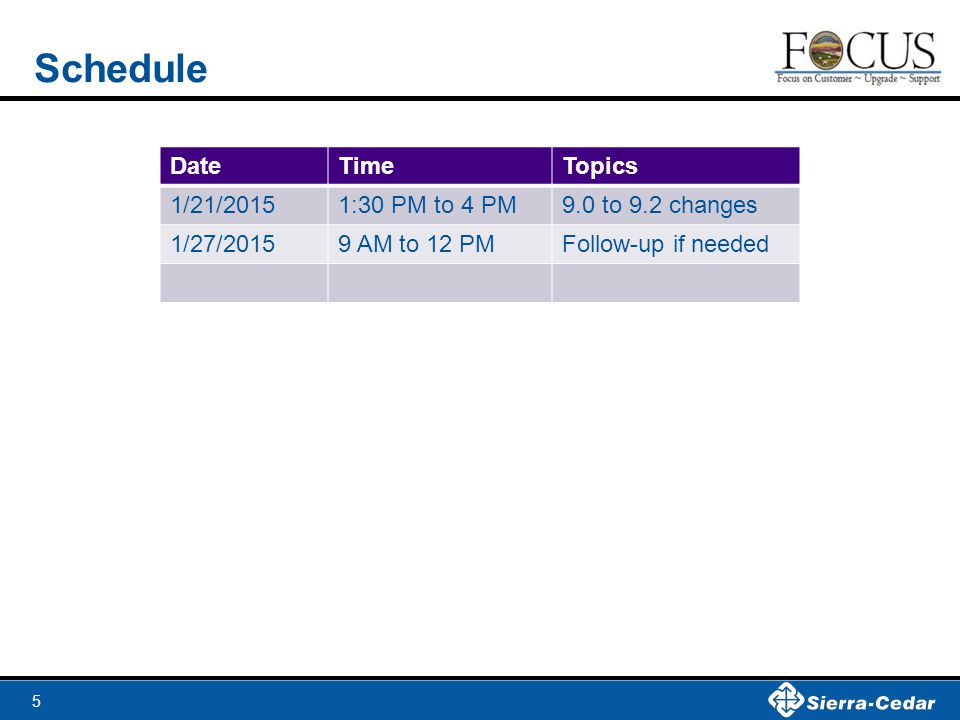 Schedule

FOCUS
Focus on Customer ~ Upgrade ~ Support

| Date | Time | Topics |
|---|---|---|
| 1/21/2015 | 1:30 PM to 4 PM | 9.0 to 9.2 changes |
| 1/27/2015 | 9 AM to 12 PM | Follow-up if needed |
| | | |

5

Sierra-Cedar